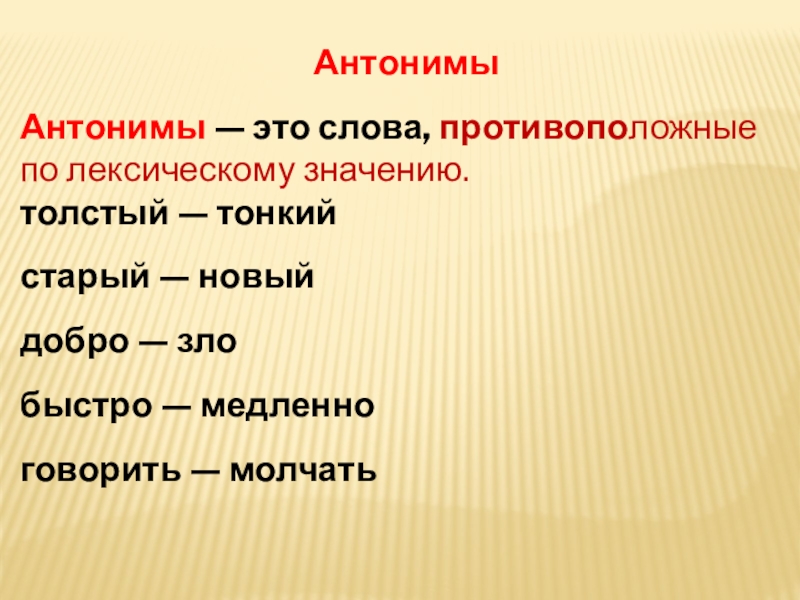 Антонимы

Антонимы — это слова, противоположные по лексическому значению.

толстый — тонкий

старый — новый

добро — зло

быстро — медленно

говорить — молчать